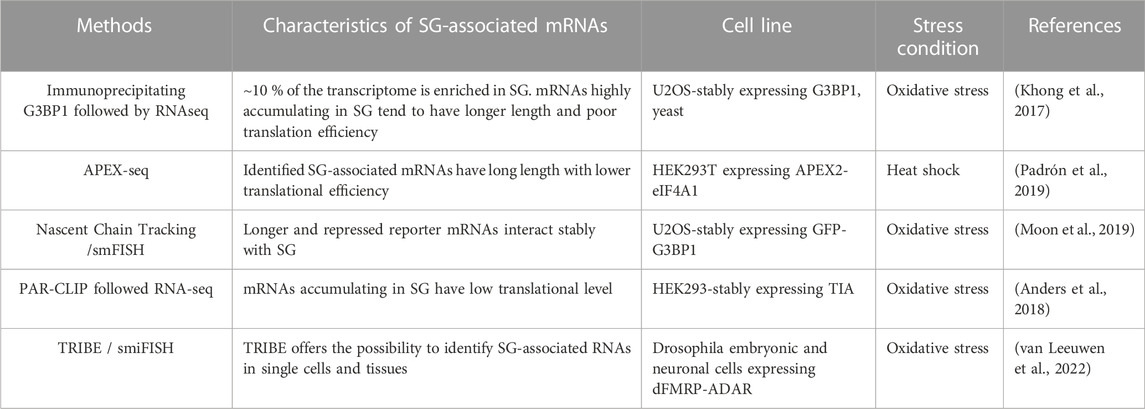 | Methods | Characteristics of SG-associated mRNAs | Cell line | Stress condition | References |
|---|---|---|---|---|
| Immunoprecipitating G3BP1 followed by RNAseq | ~10 % of the transcriptome is enriched in SG. mRNAs highly accumulating in SG tend to have longer length and poor translation efficiency | U2OS-stably expressing G3BP1, yeast | Oxidative stress | (Khong et al., 2017) |
| APEX-seq | Identified SG-associated mRNAs have long length with lower translational efficiency | HEK293T expressing APEX2-eIF4A1 | Heat shock | (Padrón et al., 2019) |
| Nascent Chain Tracking /smFISH | Longer and repressed reporter mRNAs interact stably with SG | U2OS-stably expressing GFP-G3BP1 | Oxidative stress | (Moon et al., 2019) |
| PAR-CLIP followed RNA-seq | mRNAs accumulating in SG have low translational level | HEK293-stably expressing TIA | Oxidative stress | (Anders et al., 2018) |
| TRIBE / smiFISH | TRIBE offers the possibility to identify SG-associated RNAs in single cells and tissues | Drosophila embryonic and neuronal cells expressing dFMRP-ADAR | Oxidative stress | (van Leeuwen et al., 2022) |